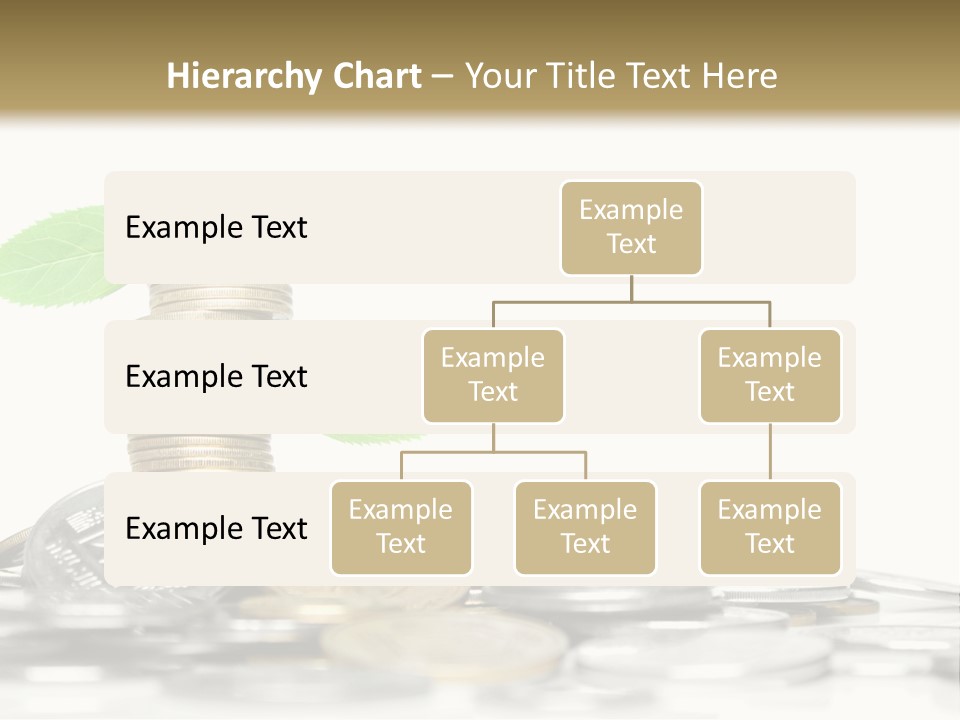 Hierarchy Chart – Your Title Text Here

Example Text

Example Text

Example Text

Example Text

Example Text

Example Text

Example Text

Example Text

Example Text